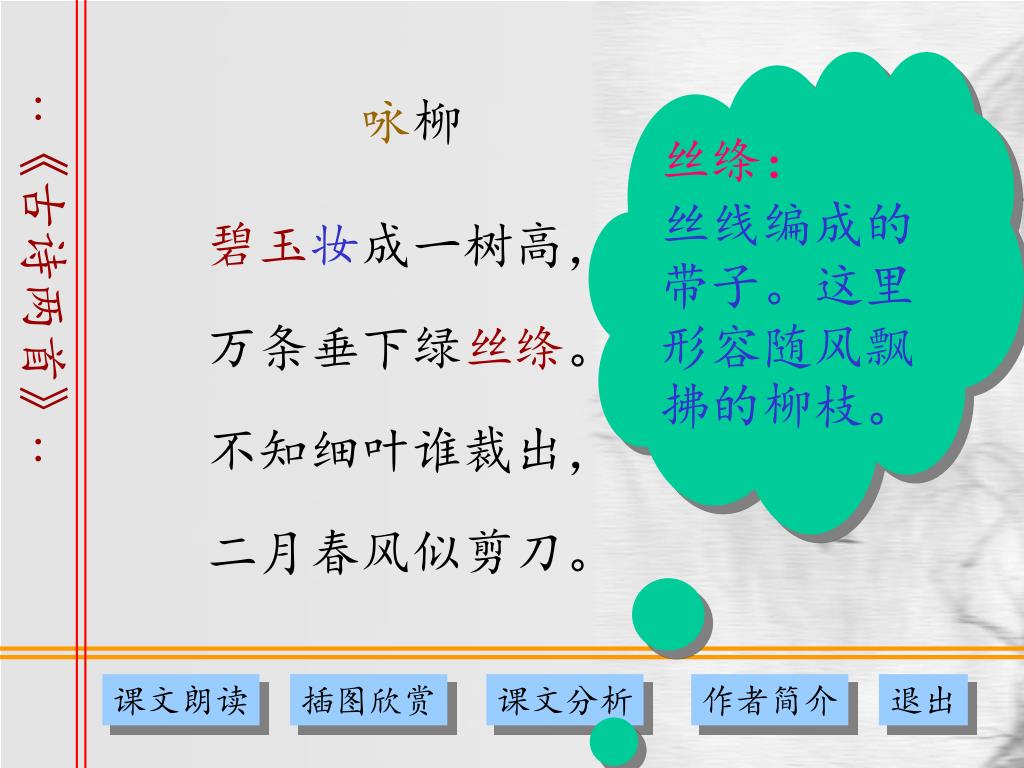 :《古诗两首》:

咏柳

碧玉妆成一树高，
万条垂下绿丝绦。
不知细叶谁裁出，
二月春风似剪刀。

丝绦：
丝线编成的带子。这里形容随风飘拂的柳枝。

课文朗读　插图欣赏　课文分析　作者简介　退出